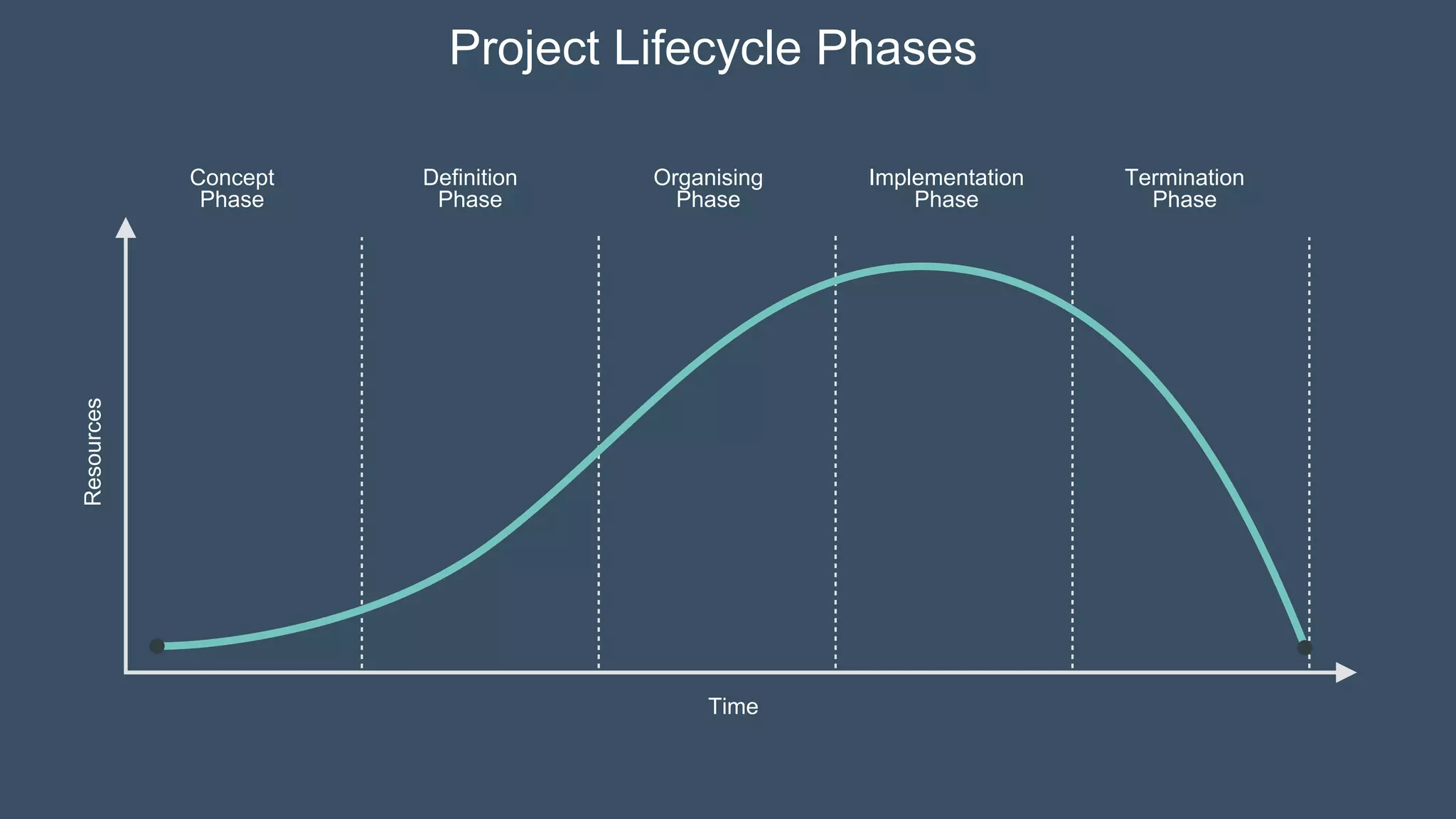 Project Lifecycle Phases

Concept Phase

Definition Phase

Organising Phase

Implementation Phase

Termination Phase

Resources

Time